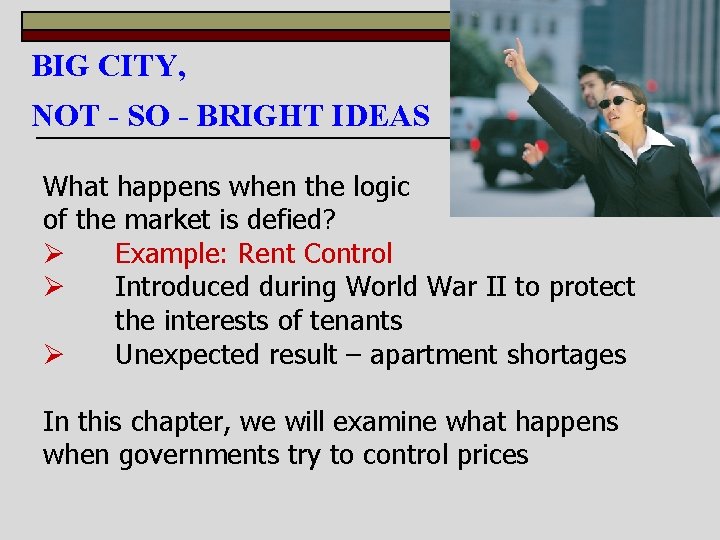 BIG CITY,

NOT - SO - BRIGHT IDEAS

What happens when the logic of the market is defied?

➢ Example: Rent Control
➢ Introduced during World War II to protect the interests of tenants
➢ Unexpected result – apartment shortages

In this chapter, we will examine what happens when governments try to control prices